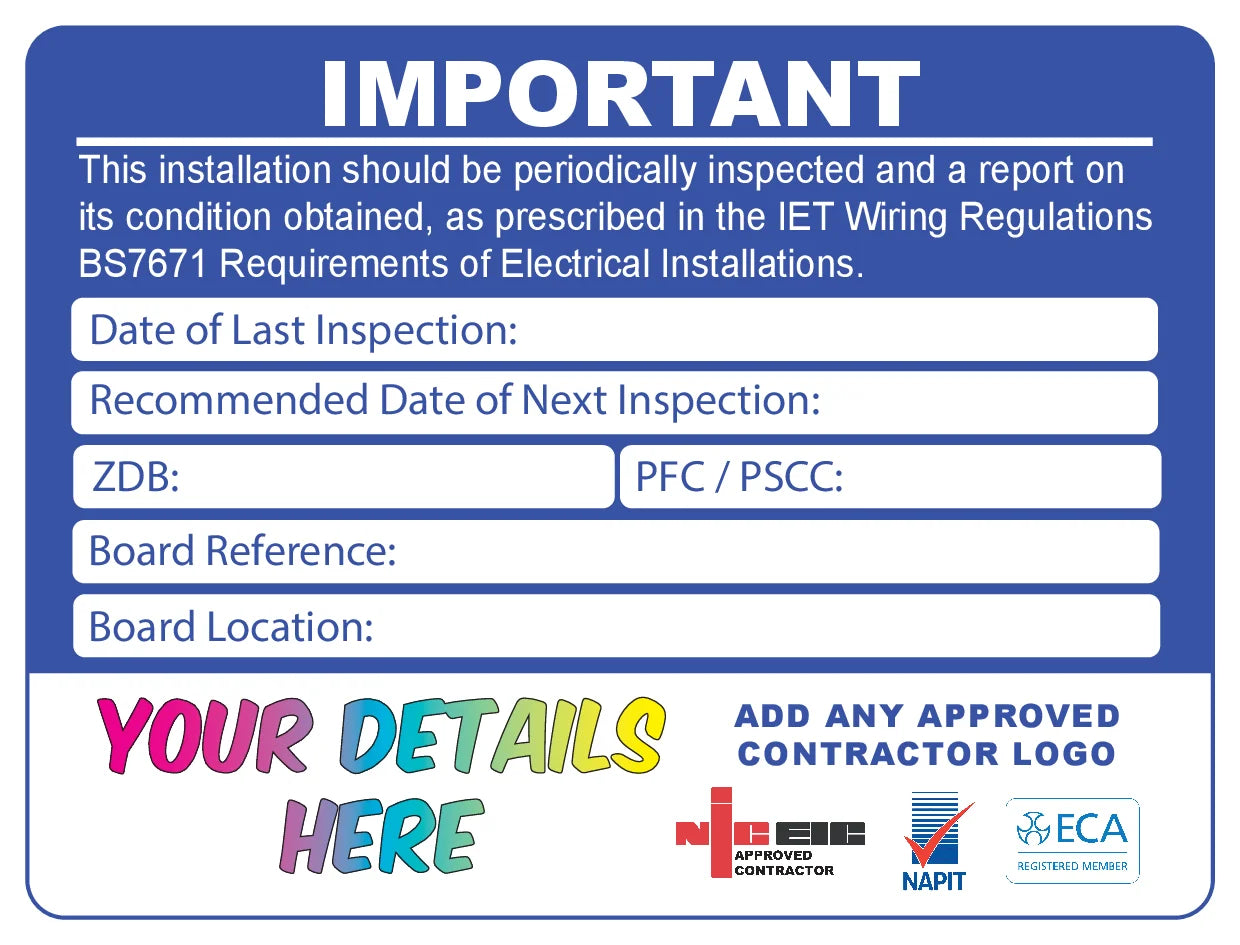 IMPORTANT

This installation should be periodically inspected and a report on its condition obtained, as prescribed in the IET Wiring Regulations BS7671 Requirements of Electrical Installations.

Date of Last Inspection:

Recommended Date of Next Inspection:

ZDB:

PFC / PSCC:

Board Reference:

Board Location:

YOUR DETAILS HERE

ADD ANY APPROVED CONTRACTOR LOGO

NICEIC APPROVED CONTRACTOR

NAPIT

ECA REGISTERED MEMBER